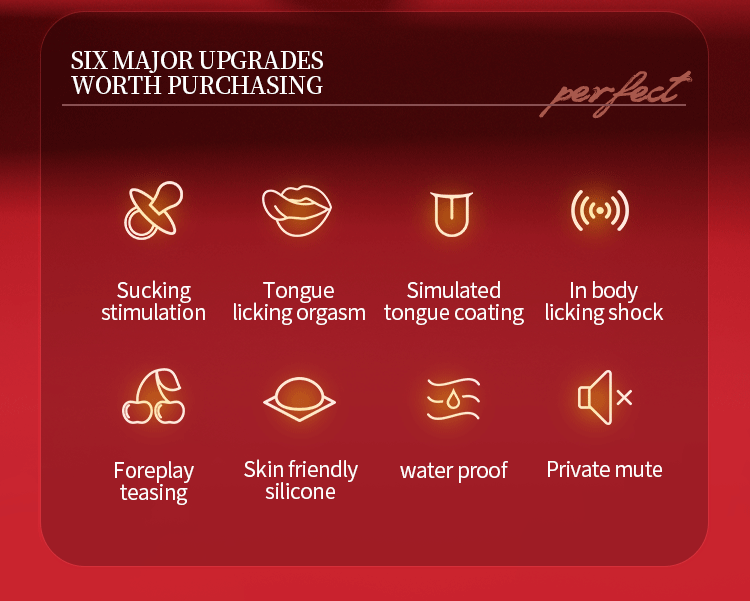 SIX MAJOR UPGRADES WORTH PURCHASING

perfect

Sucking stimulation

Tongue licking orgasm

Simulated tongue coating

In body licking shock

Foreplay teasing

Skin friendly silicone

water proof

Private mute